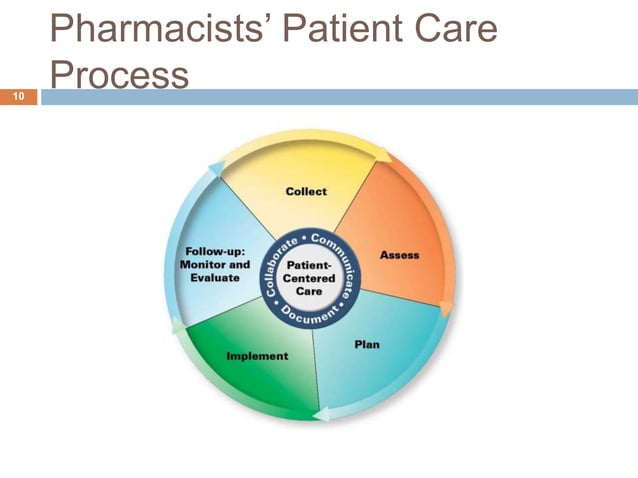 Pharmacists' Patient Care Process

10

Collect

Assess

Plan

Implement

Follow-up: Monitor and Evaluate

Collaborate • Communicate • Document •

Patient-Centered Care